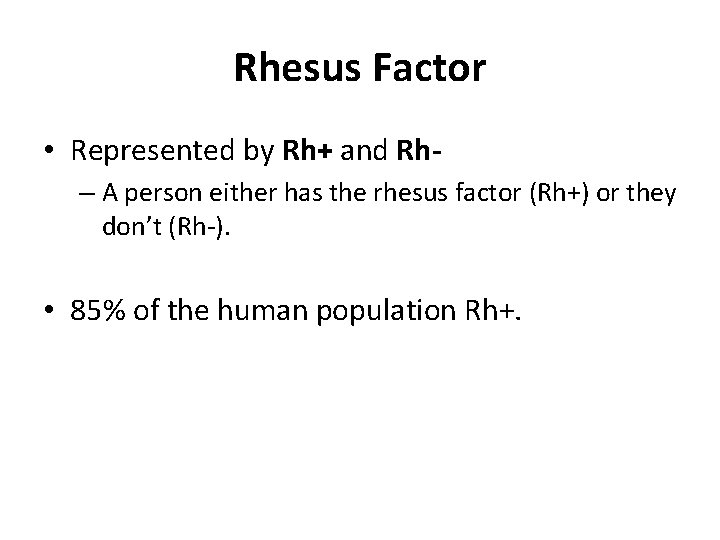 Rhesus Factor

• Represented by Rh+ and Rh-
– A person either has the rhesus factor (Rh+) or they don't (Rh-).

• 85% of the human population Rh+.